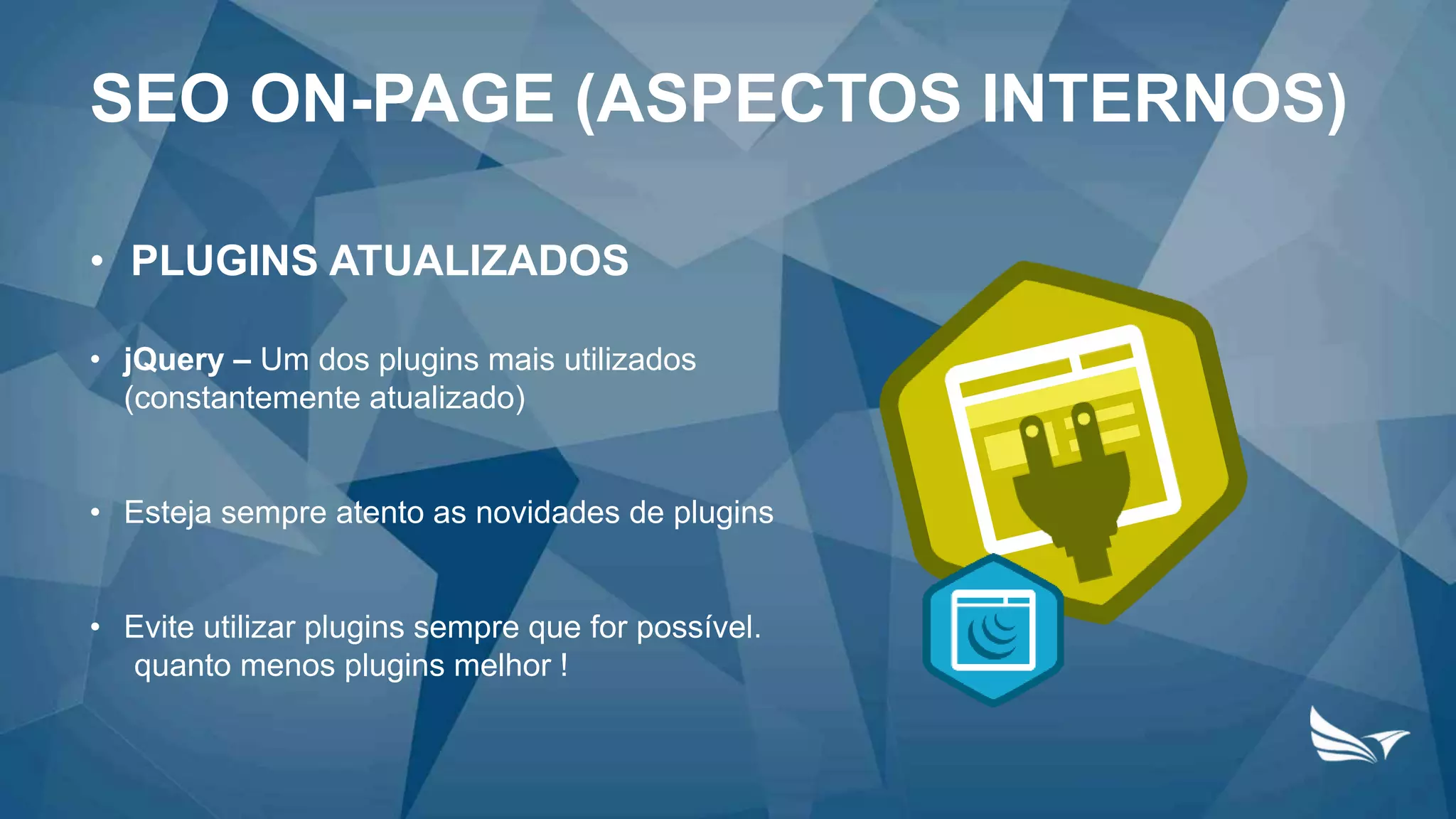 SEO ON-PAGE (ASPECTOS INTERNOS)

• PLUGINS ATUALIZADOS

• jQuery – Um dos plugins mais utilizados (constantemente atualizado)

• Esteja sempre atento as novidades de plugins

• Evite utilizar plugins sempre que for possível. quanto menos plugins melhor !